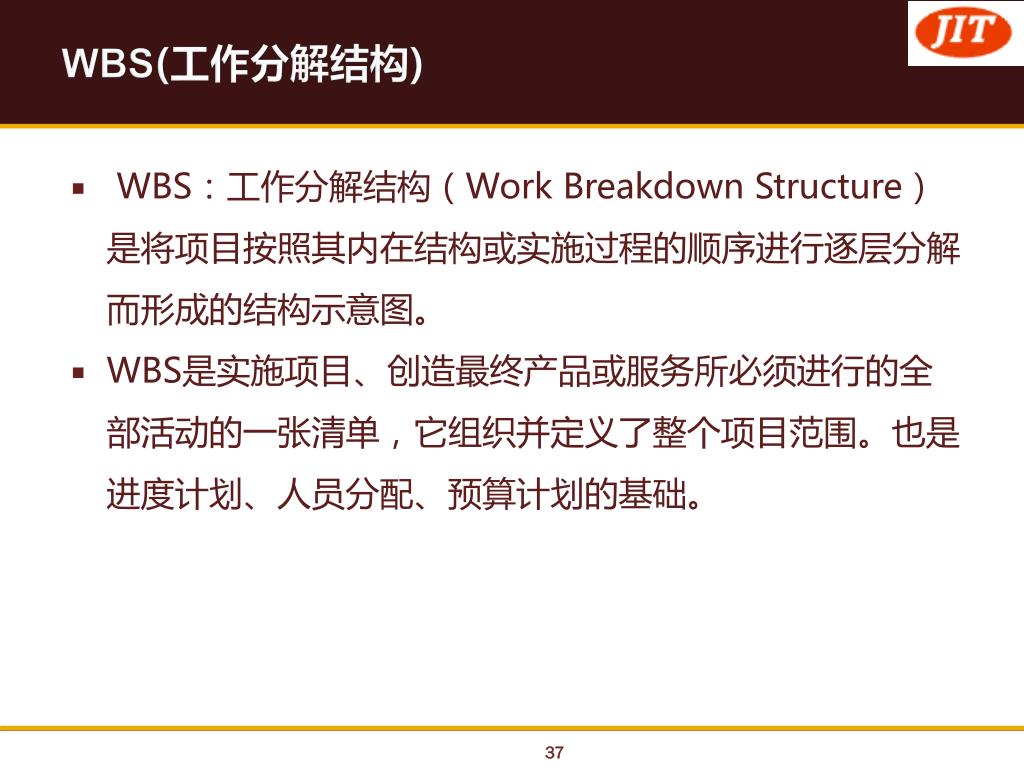 WBS(工作分解结构)

JIT

▪ WBS：工作分解结构（Work Breakdown Structure）是将项目按照其内在结构或实施过程的顺序进行逐层分解而形成的结构示意图。

▪ WBS是实施项目、创造最终产品或服务所必须进行的全部活动的一张清单，它组织并定义了整个项目范围。也是进度计划、人员分配、预算计划的基础。

37